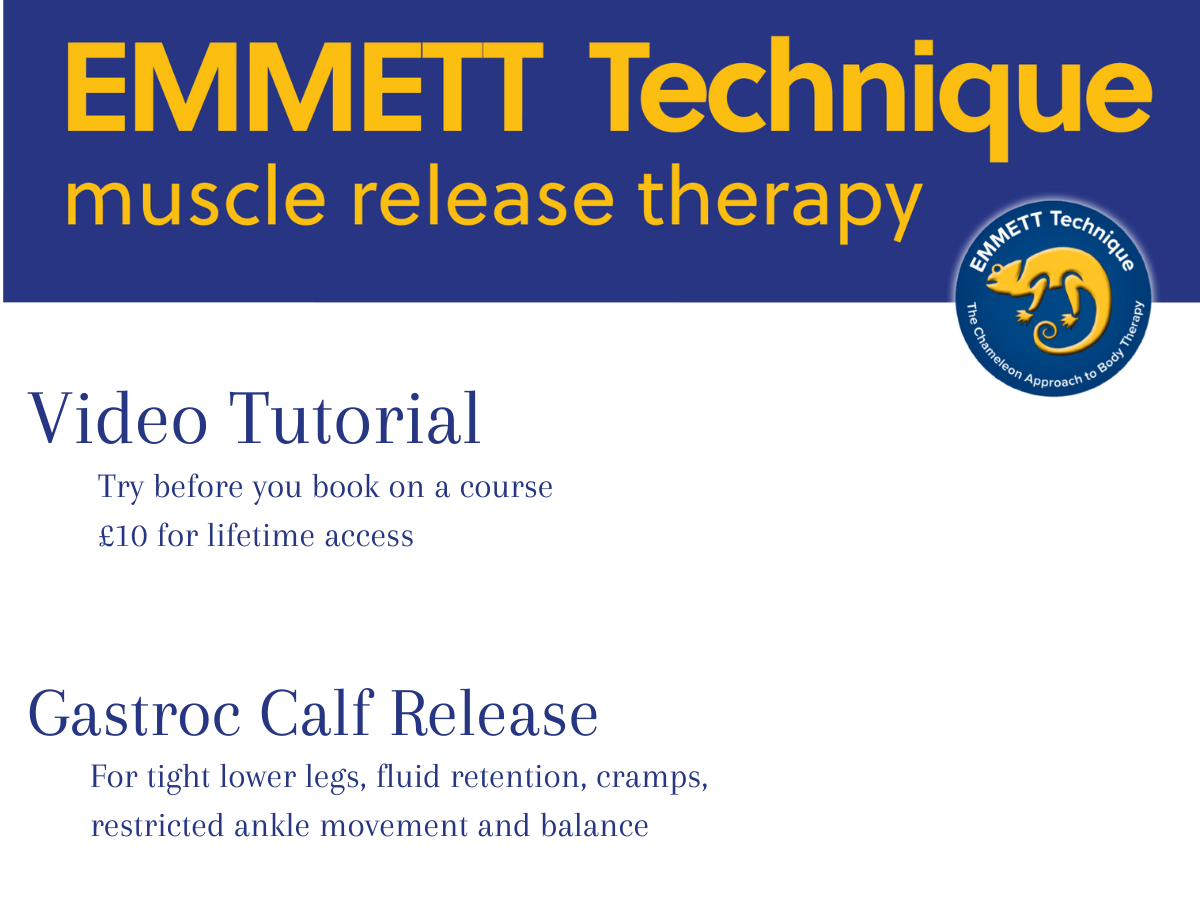 EMMETT Technique
muscle release therapy

EMMETT Technique
The Chameleon Approach to Body Therapy

Video Tutorial

Try before you book on a course
£10 for lifetime access

Gastroc Calf Release

For tight lower legs, fluid retention, cramps, restricted ankle movement and balance